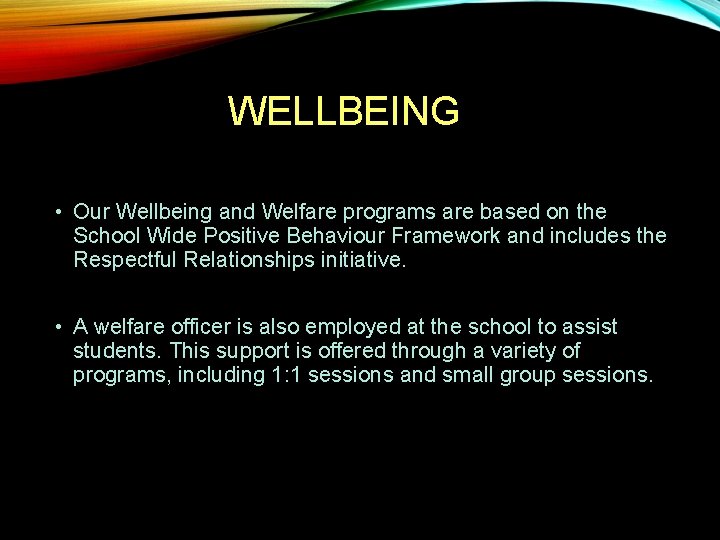 WELLBEING

• Our Wellbeing and Welfare programs are based on the School Wide Positive Behaviour Framework and includes the Respectful Relationships initiative.

• A welfare officer is also employed at the school to assist students. This support is offered through a variety of programs, including 1:1 sessions and small group sessions.